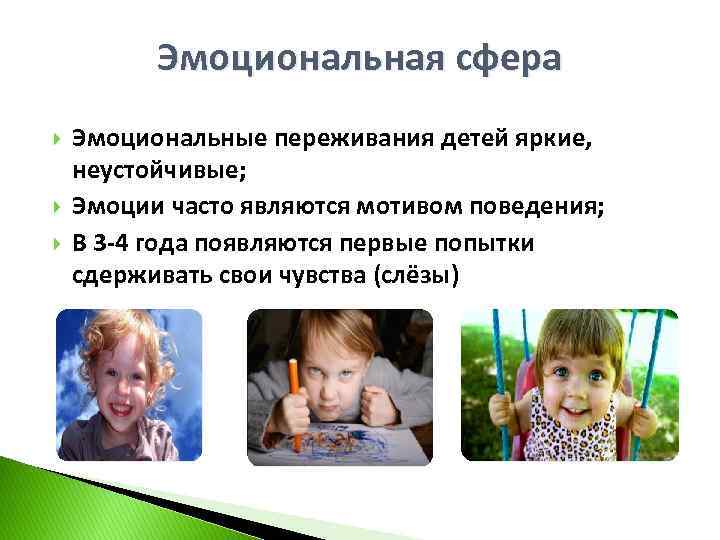 Эмоциональная сфера

Эмоциональные переживания детей яркие, неустойчивые;

Эмоции часто являются мотивом поведения;

В 3-4 года появляются первые попытки сдерживать свои чувства (слёзы)